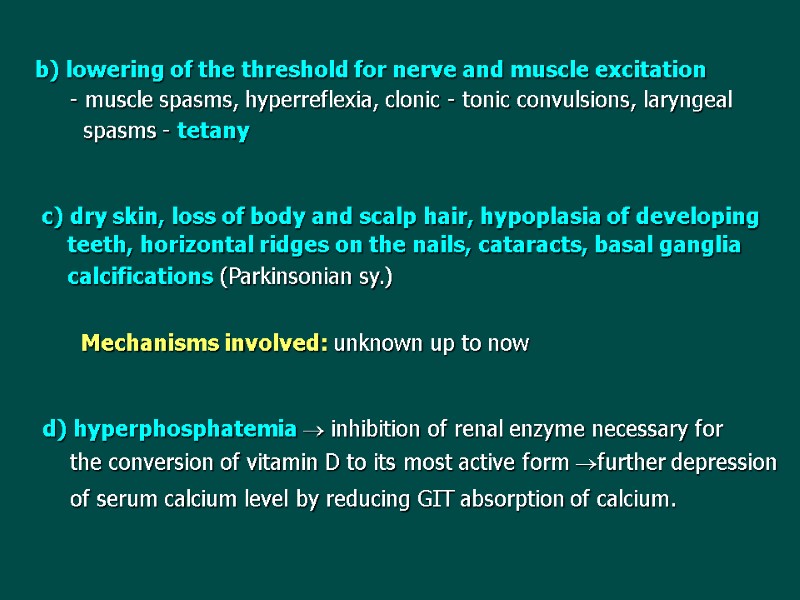 b) lowering of the threshold for nerve and muscle excitation
- muscle spasms, hyperreflexia, clonic - tonic convulsions, laryngeal spasms - tetany

c) dry skin, loss of body and scalp hair, hypoplasia of developing teeth, horizontal ridges on the nails, cataracts, basal ganglia calcifications (Parkinsonian sy.)

Mechanisms involved: unknown up to now

d) hyperphosphatemia $\rightarrow$ inhibition of renal enzyme necessary for the conversion of vitamin D to its most active form $\rightarrow$further depression of serum calcium level by reducing GIT absorption of calcium.